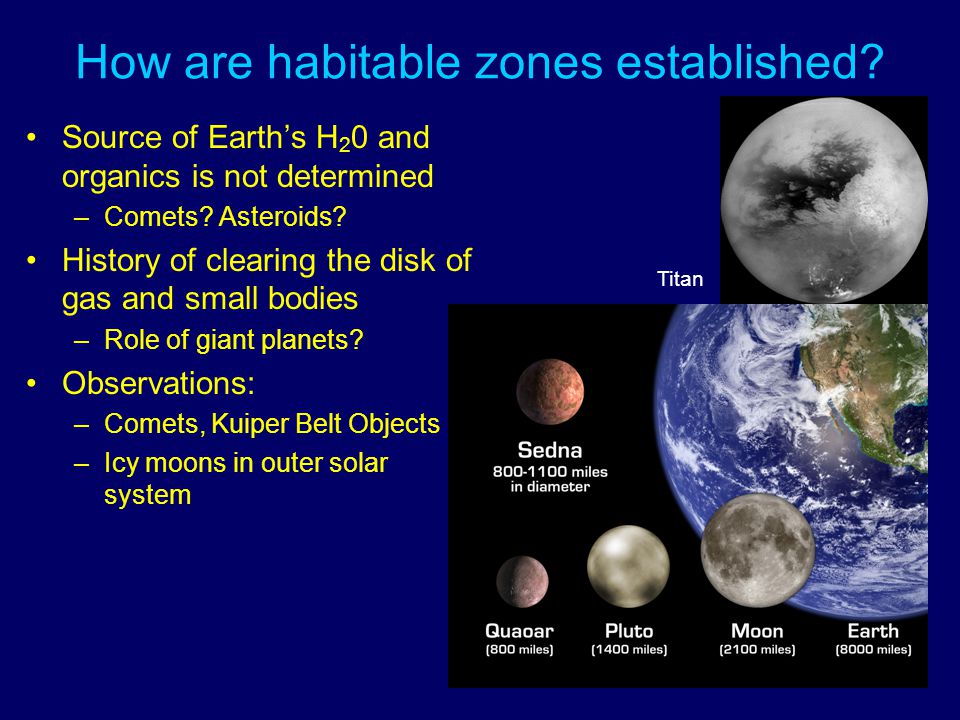 How are habitable zones established?

• Source of Earth's $H_20$ and organics is not determined
  – Comets? Asteroids?
• History of clearing the disk of gas and small bodies
  – Role of giant planets?
• Observations:
  – Comets, Kuiper Belt Objects
  – Icy moons in outer solar system

Titan

Sedna
800-1100 miles in diameter

Quaoar
(800 miles)

Pluto
(1400 miles)

Moon
(2100 miles)

Earth
(8000 miles)